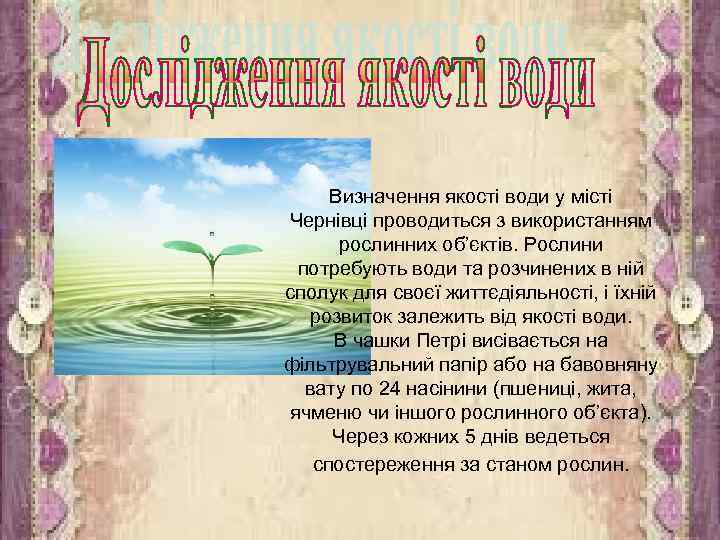 Дослідження якості води

Визначення якості води у місті Чернівці проводиться з використанням рослинних об'єктів. Рослини потребують води та розчинених в ній сполук для своєї життєдіяльності, і їхній розвиток залежить від якості води. В чашки Петрі висівається на фільтрувальний папір або на бавовняну вату по 24 насінини (пшениці, жита, ячменю чи іншого рослинного об'єкта). Через кожних 5 днів ведеться спостереження за станом рослин.